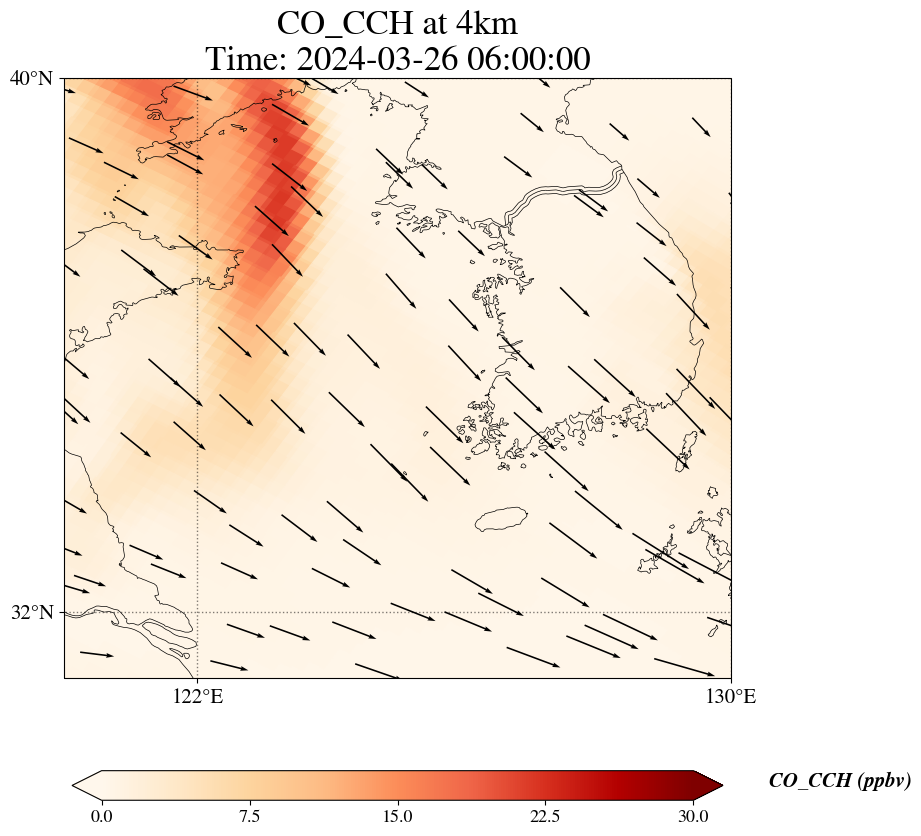 CO_CCH at 4km
Time: 2024-03-26 06:00:00

40°N
32°N
122°E
130°E

0.0
7.5
15.0
22.5
30.0
CO_CCH (ppbv)